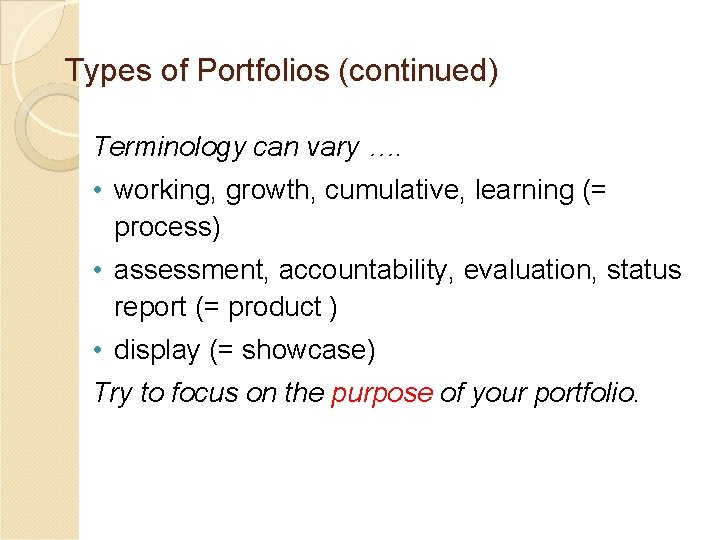 Types of Portfolios (continued)

Terminology can vary ….

• working, growth, cumulative, learning (= process)

• assessment, accountability, evaluation, status report (= product )

• display (= showcase)

Try to focus on the purpose of your portfolio.